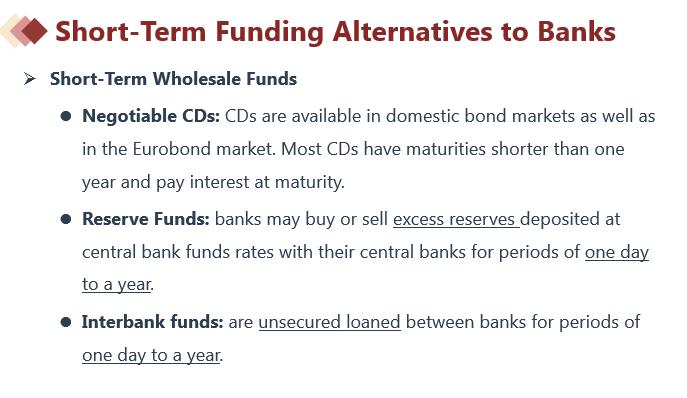 Short-Term Funding Alternatives to Banks

➢ Short-Term Wholesale Funds

● Negotiable CDs: CDs are available in domestic bond markets as well as in the Eurobond market. Most CDs have maturities shorter than one year and pay interest at maturity.

● Reserve Funds: banks may buy or sell excess reserves deposited at central bank funds rates with their central banks for periods of one day to a year.

● Interbank funds: are unsecured loaned between banks for periods of one day to a year.